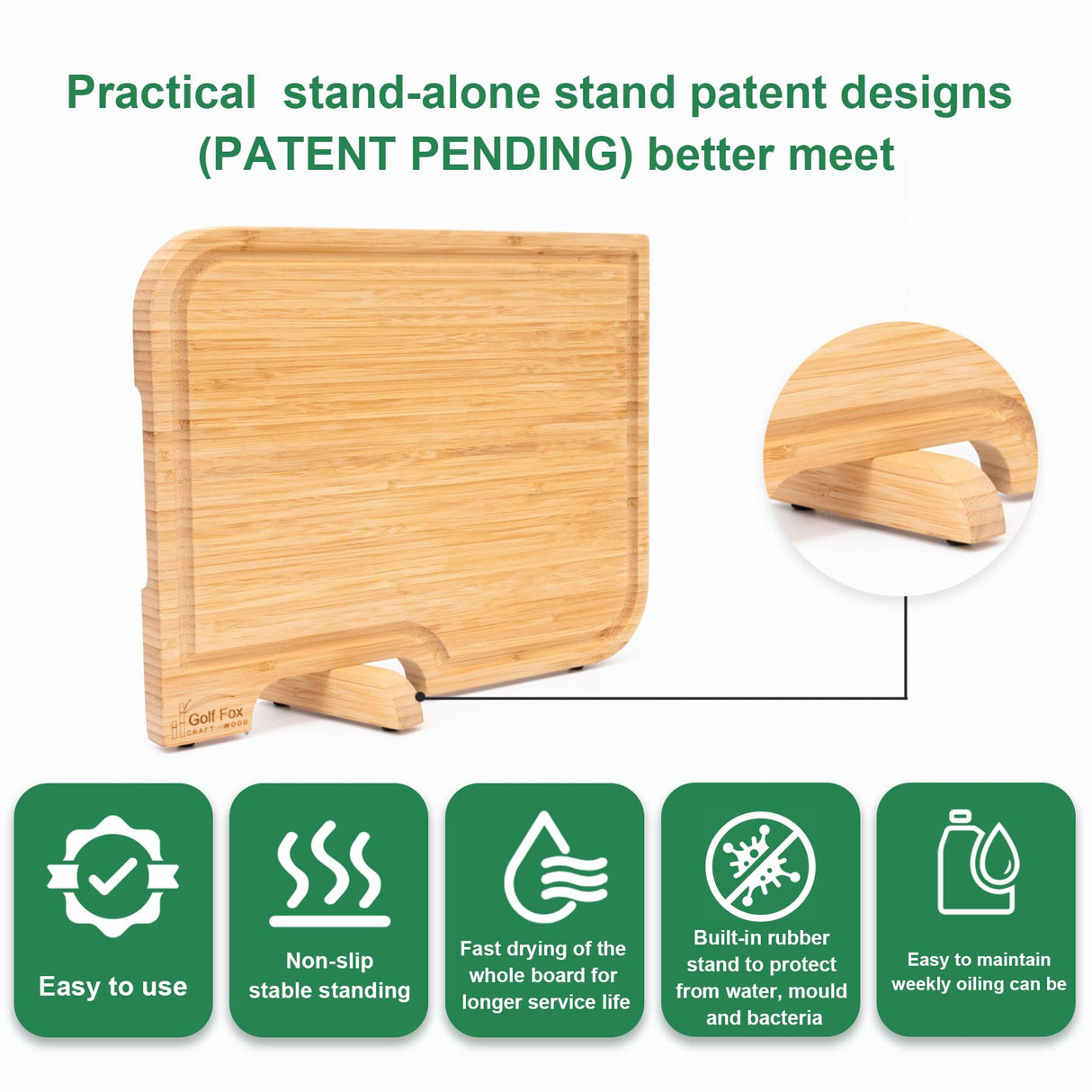 Practical stand-alone stand patent designs (PATENT PENDING) better meet

Golf Fox
CRAFT WOOD

Easy to use

Non-slip stable standing

Fast drying of the whole board for longer service life

Built-in rubber stand to protect from water, mould and bacteria

Easy to maintain weekly oiling can be